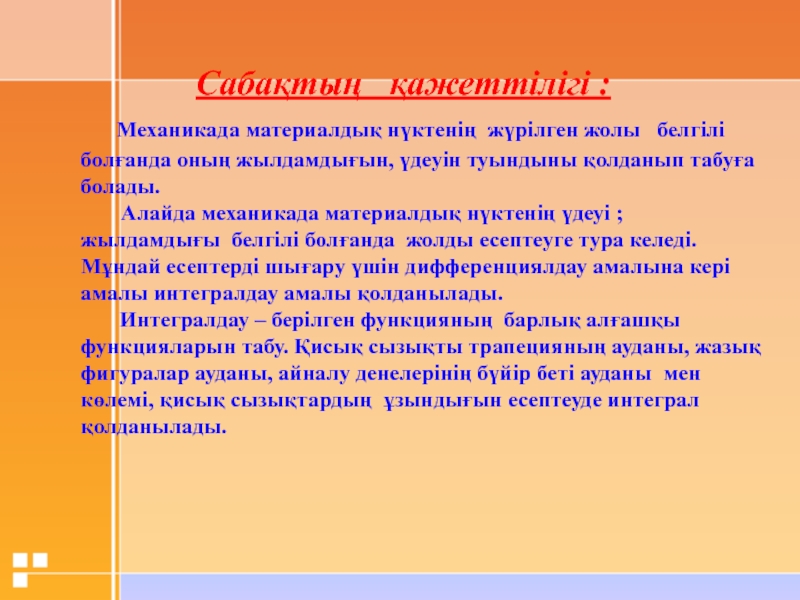 Сабақтың қажеттілігі :

Механикада материалдық нүктенің жүрілген жолы белгілі болғанда оның жылдамдығын, үдеуін туындыны қолданып табуға болады.

Алайда механикада материалдық нүктенің үдеуі ; жылдамдығы белгілі болғанда жолды есептеуге тура келеді. Мұндай есептерді шығару үшін дифференциялдау амалына кері амалы интегралдау амалы қолданылады.

Интегралдау – берілген функцияның барлық алғашқы функцияларын табу. Қисық сызықты трапецияның ауданы, жазық фигуралар ауданы, айналу денелерінің бүйір беті ауданы мен көлемі, қисық сызықтардың ұзындығын есептеуде интеграл қолданылады.